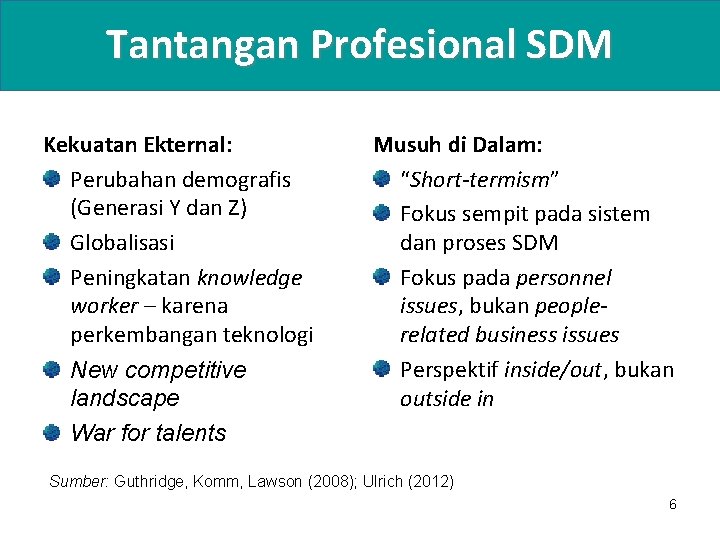 Tantangan Profesional SDM

Kekuatan Ekternal:

Perubahan demografis (Generasi Y dan Z)

Globalisasi

Peningkatan knowledge worker – karena perkembangan teknologi

New competitive landscape

War for talents

Musuh di Dalam:

"Short-termism"

Fokus sempit pada sistem dan proses SDM

Fokus pada personnel issues, bukan people-related business issues

Perspektif inside/out, bukan outside in

Sumber: Guthridge, Komm, Lawson (2008); Ulrich (2012)

6